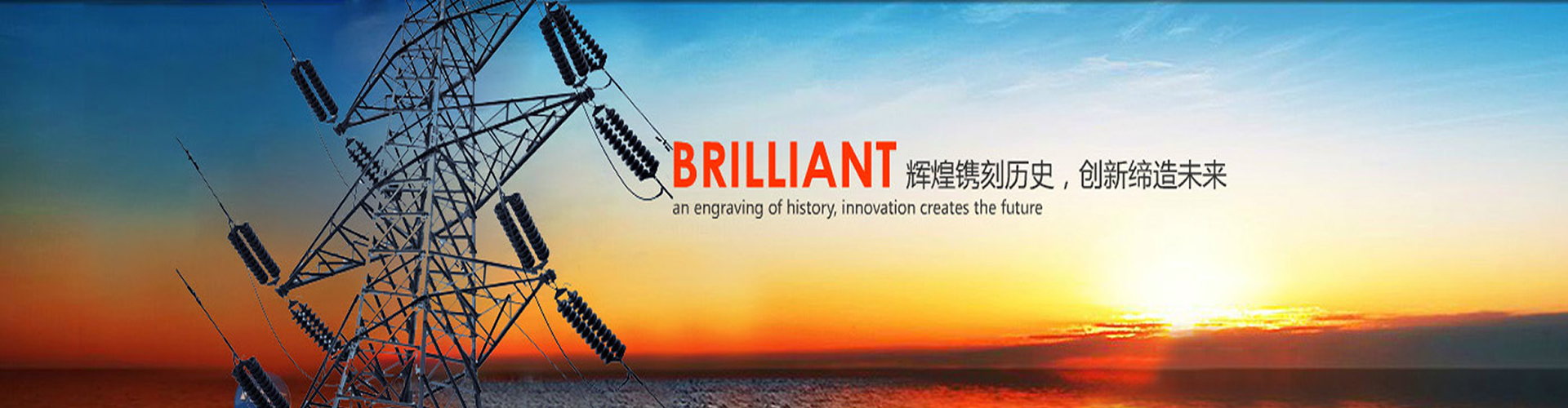 BRILLIANT 辉煌镌刻历史，创新缔造未来
an engraving of history, innovation creates the future